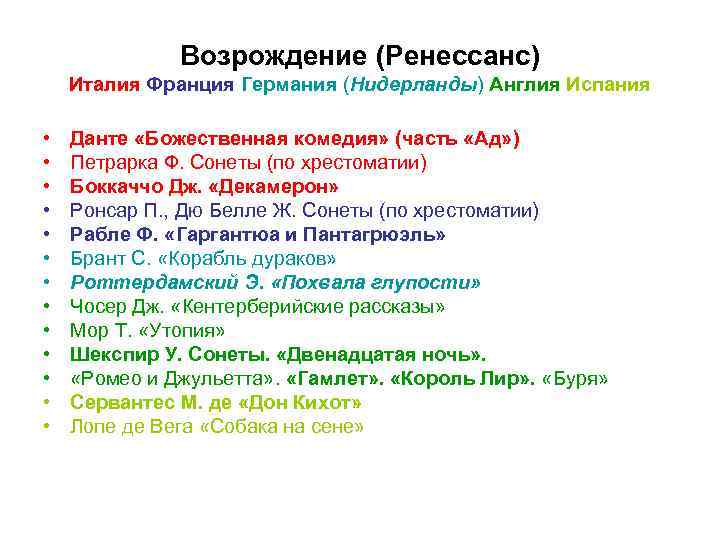 Возрождение (Ренессанс)
Италия Франция Германия (Нидерланды) Англия Испания

• Данте «Божественная комедия» (часть «Ад»)
• Петрарка Ф. Сонеты (по хрестоматии)
• Боккаччо Дж. «Декамерон»
• Ронсар П., Дю Белле Ж. Сонеты (по хрестоматии)
• Рабле Ф. «Гаргантюа и Пантагрюэль»
• Брант С. «Корабль дураков»
• Роттердамский Э. «Похвала глупости»
• Чосер Дж. «Кентерберийские рассказы»
• Мор Т. «Утопия»
• Шекспир У. Сонеты. «Двенадцатая ночь».
• «Ромео и Джульетта». «Гамлет». «Король Лир». «Буря»
• Сервантес М. де «Дон Кихот»
• Лопе де Вега «Собака на сене»